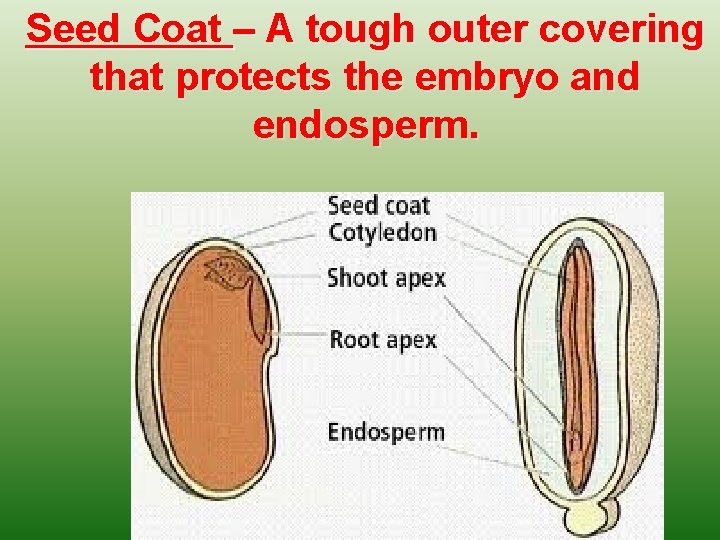 Seed Coat – A tough outer covering that protects the embryo and endosperm.

Seed coat
Cotyledon
Shoot apex
Root apex
Endosperm